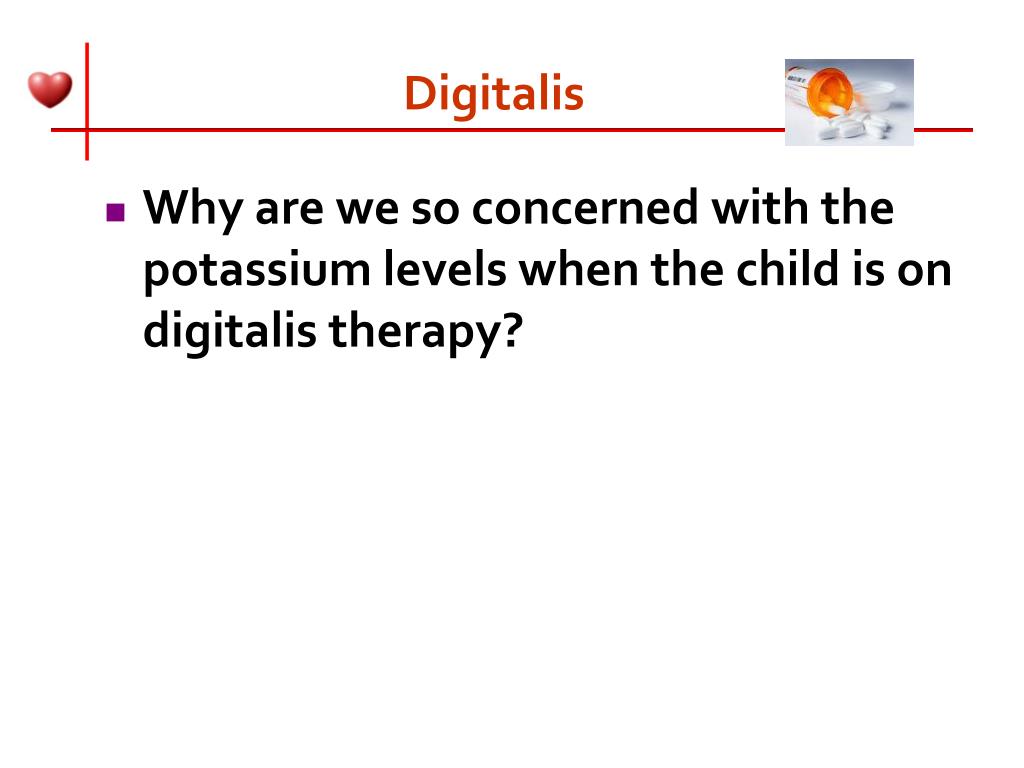 Digitalis

Why are we so concerned with the potassium levels when the child is on digitalis therapy?